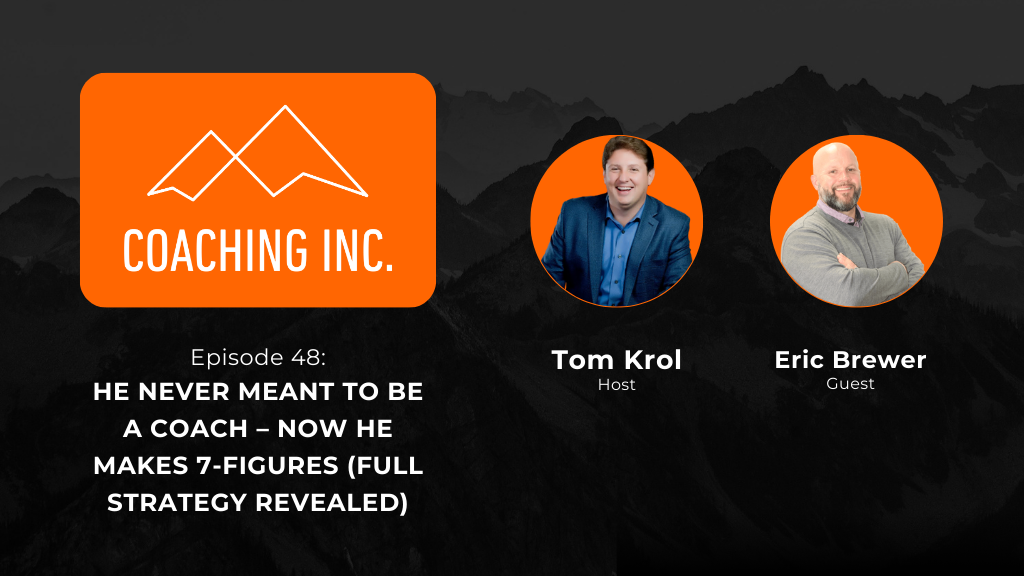 COACHING INC.

Episode 48:
HE NEVER MEANT TO BE A COACH – NOW HE MAKES 7-FIGURES (FULL STRATEGY REVEALED)

Tom Krol
Host

Eric Brewer
Guest